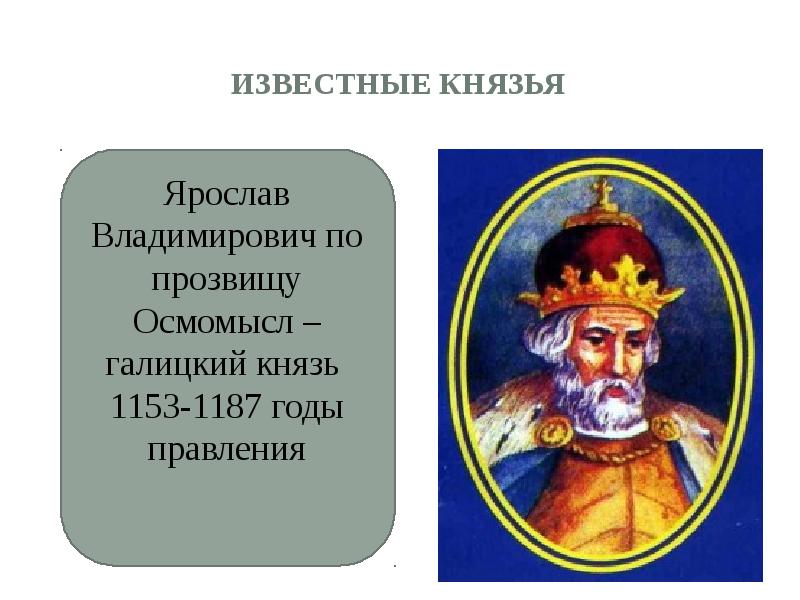 ИЗВЕСТНЫЕ КНЯЗЬЯ

Ярослав Владимирович по прозвищу Осмомысл – галицкий князь 1153-1187 годы правления